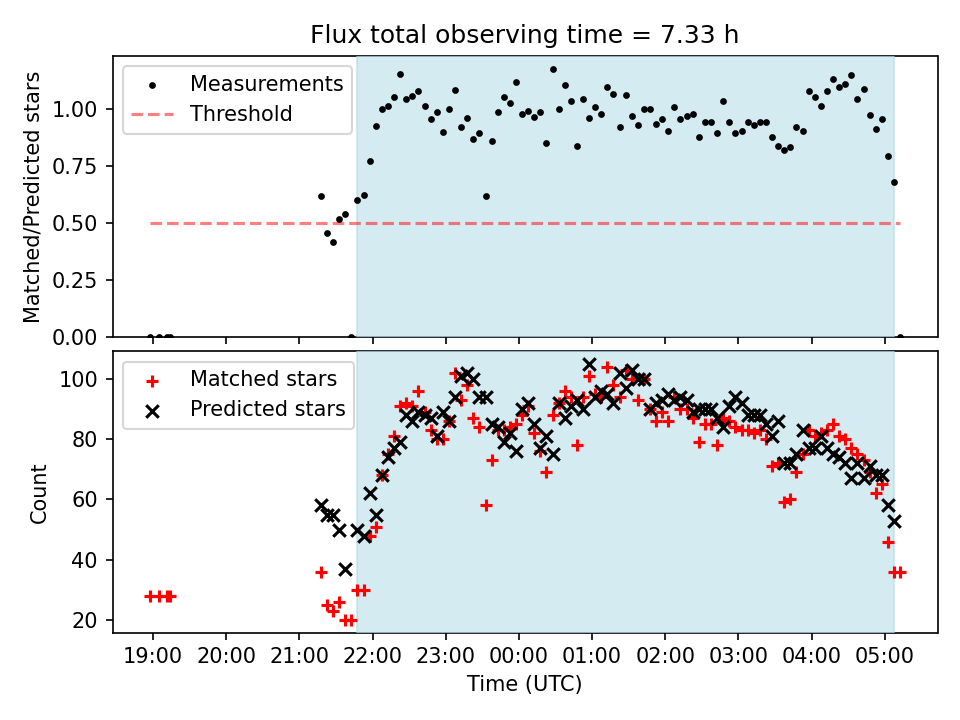 Flux total observing time = 7.33 h

Measurements
Threshold

Matched/Predicted stars

1.00
0.75
0.50
0.25
0.00

Matched stars
Predicted stars

Count

100
80
60
40
20

19:00 20:00 21:00 22:00 23:00 00:00 01:00 02:00 03:00 04:00 05:00

Time (UTC)